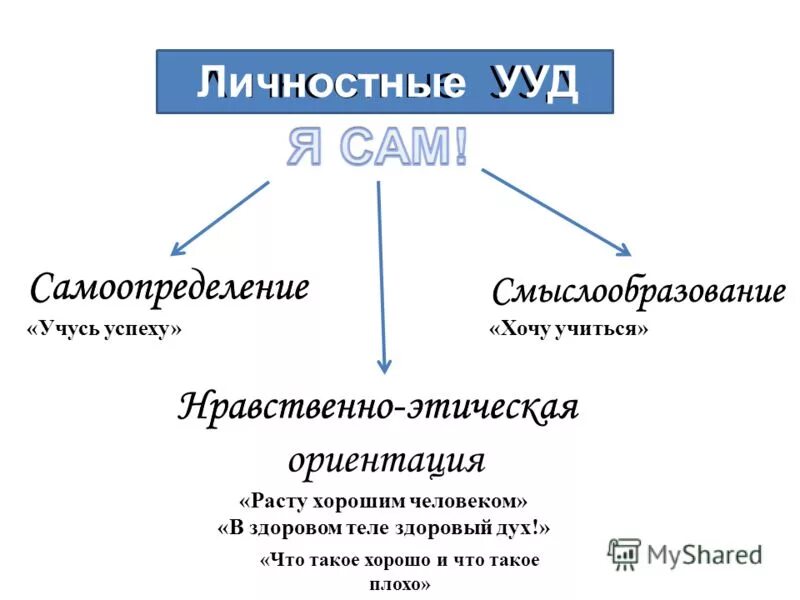 Личностные УУД

Я САМ!

Самоопределение

«Учусь успеху»

Смыслообразование

«Хочу учиться»

Нравственно-этическая ориентация

«Расту хорошим человеком»
«В здоровом теле здоровый дух!»

«Что такое хорошо и что такое плохо»

MyShared